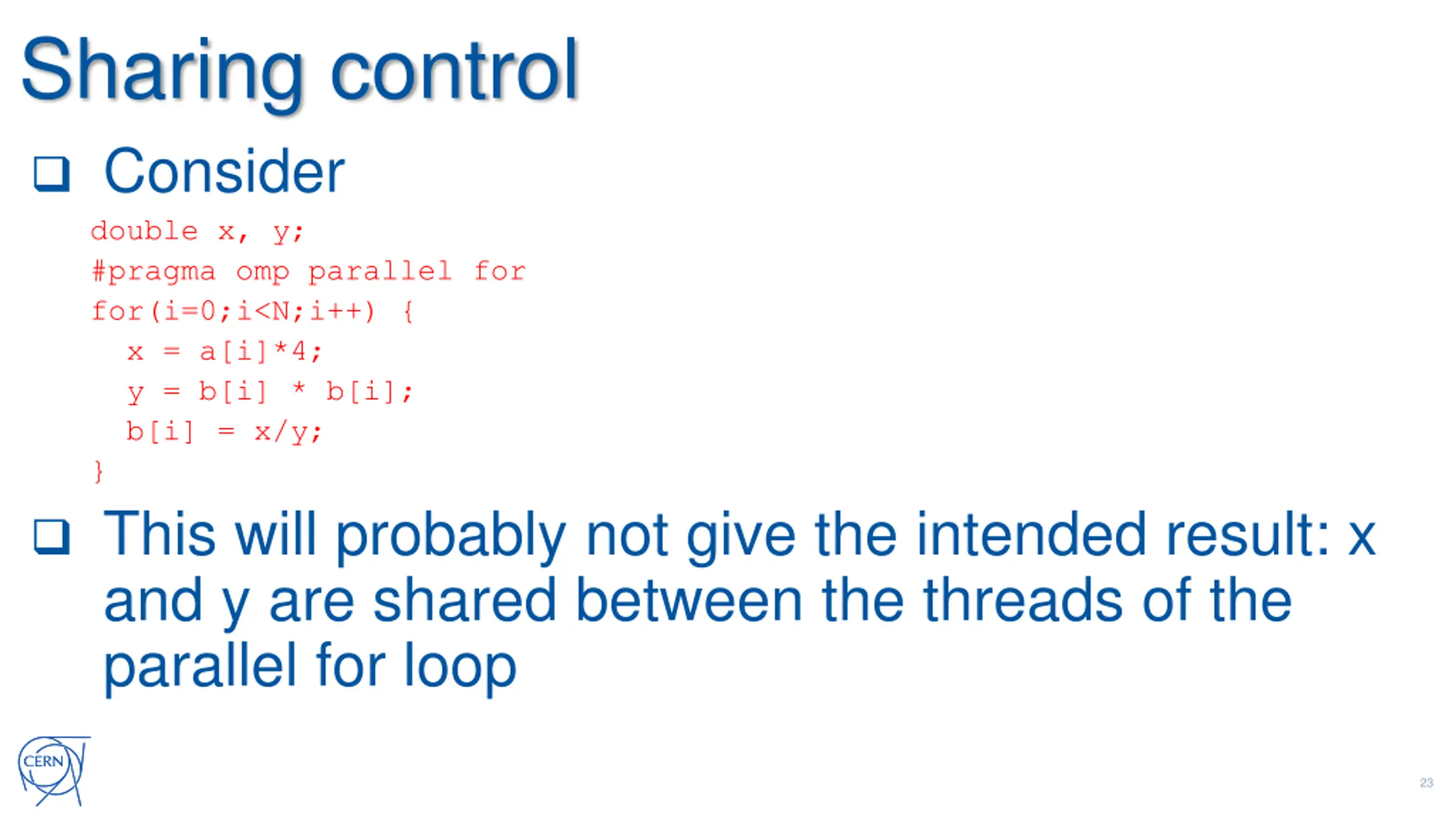 Sharing control

❑ Consider

double x, y;
#pragma omp parallel for
for(i=0;i<N;i++) {
  x = a[i]*4;
  y = b[i] * b[i];
  b[i] = x/y;
}

❑ This will probably not give the intended result: x and y are shared between the threads of the parallel for loop

CERN

23